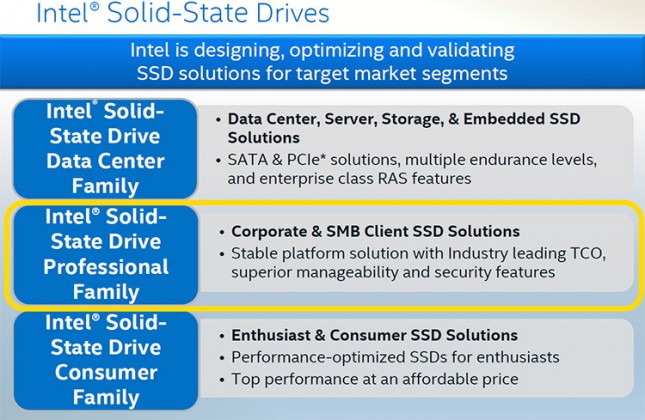 Intel® Solid-State Drives

Intel is designing, optimizing and validating SSD solutions for target market segments

Intel® Solid-State Drive Data Center Family

• Data Center, Server, Storage, & Embedded SSD Solutions
• SATA & PCIe* solutions, multiple endurance levels, and enterprise class RAS features

Intel® Solid-State Drive Professional Family

• Corporate & SMB Client SSD Solutions
• Stable platform solution with Industry leading TCO, superior manageability and security features

Intel® Solid-State Drive Consumer Family

• Enthusiast & Consumer SSD Solutions
• Performance-optimized SSDs for enthusiasts
• Top performance at an affordable price